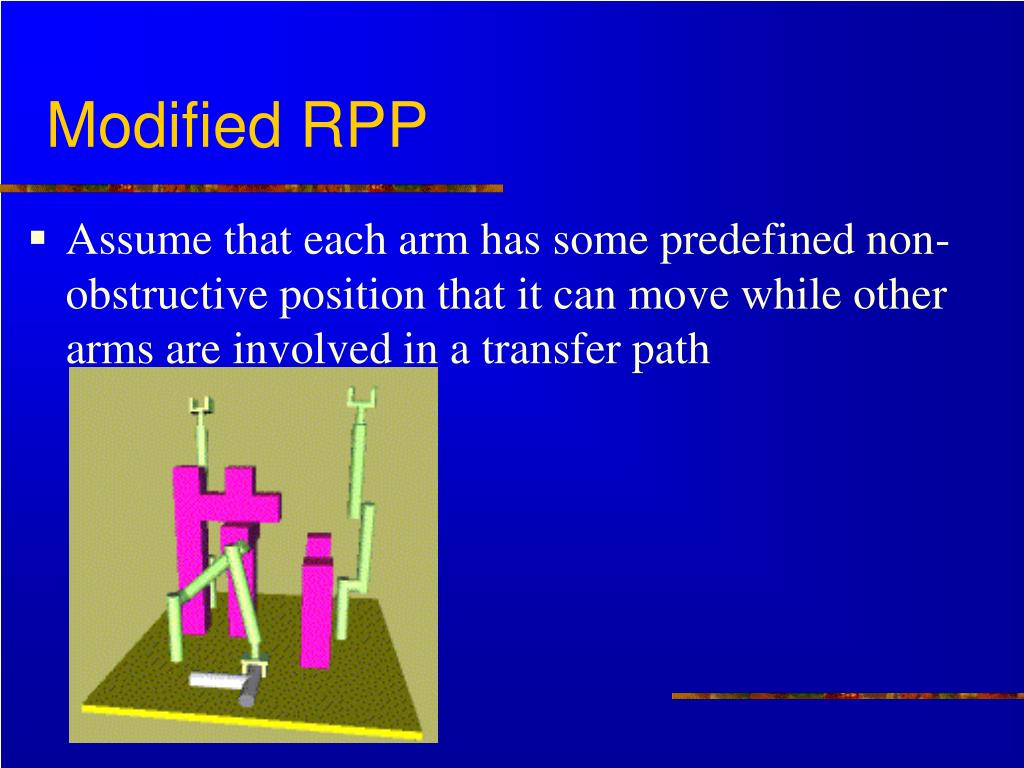 Modified RPP

▪ Assume that each arm has some predefined non-obstructive position that it can move while other arms are involved in a transfer path